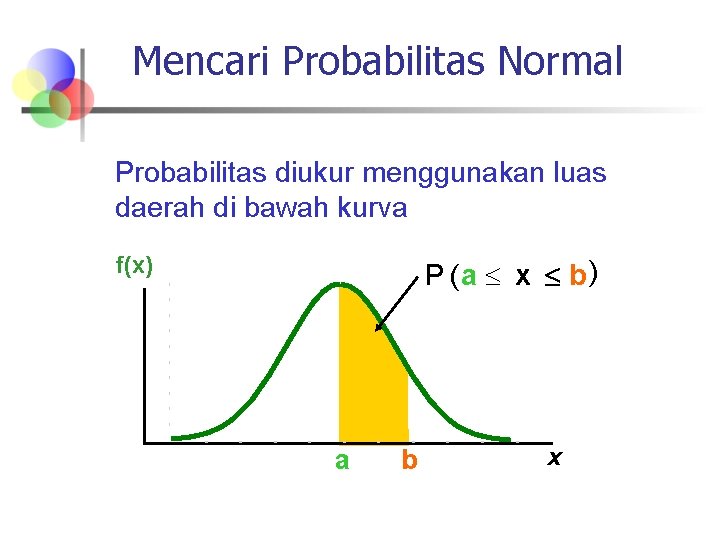 Mencari Probabilitas Normal

Probabilitas diukur menggunakan luas daerah di bawah kurva

f(x)

$P(a \leq x \leq b)$

a
b
x